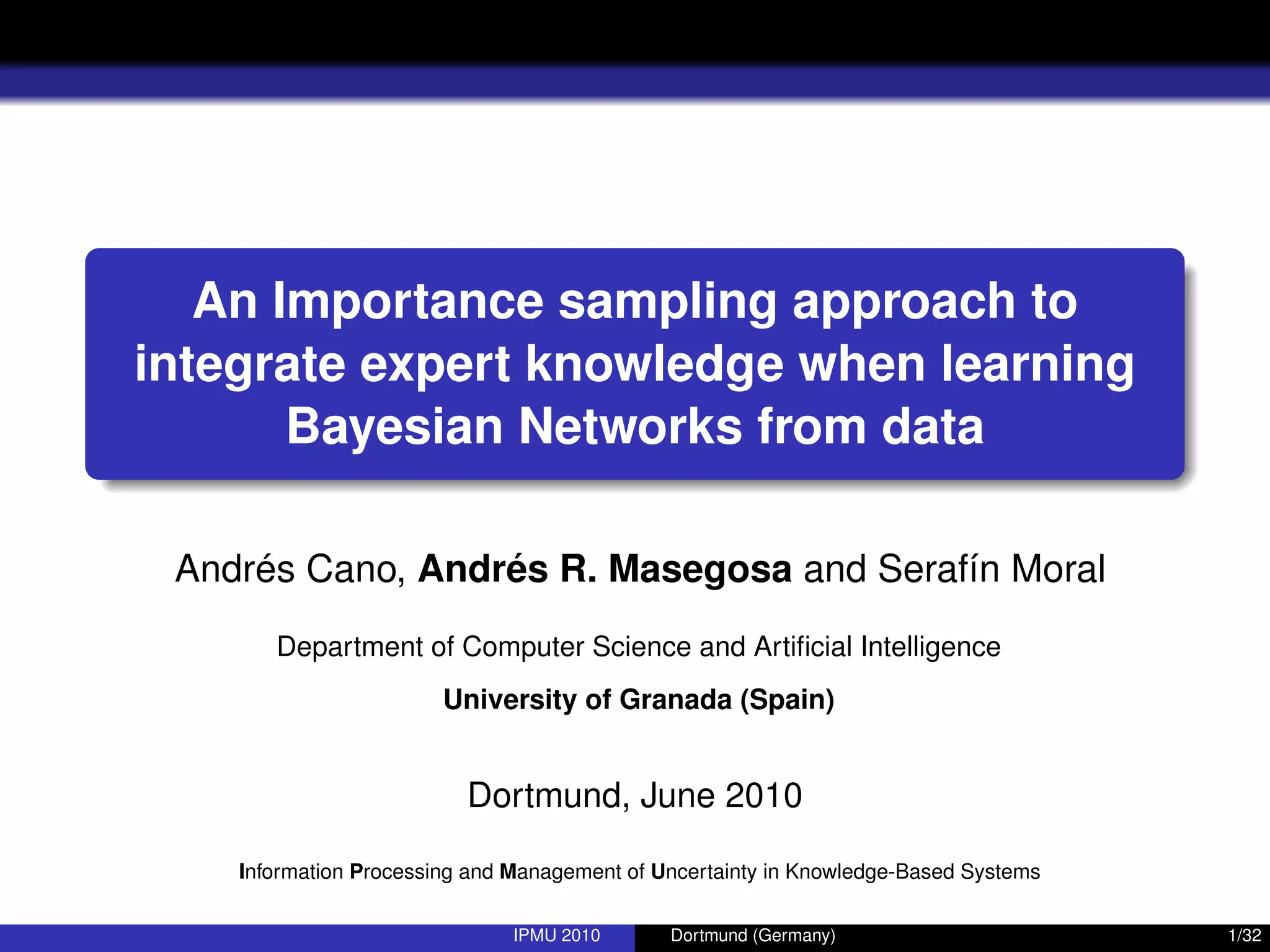 An Importance sampling approach to integrate expert knowledge when learning Bayesian Networks from data

Andrés Cano, Andrés R. Masegosa and Serafín Moral

Department of Computer Science and Artificial Intelligence

University of Granada (Spain)

Dortmund, June 2010

Information Processing and Management of Uncertainty in Knowledge-Based Systems

IPMU 2010 Dortmund (Germany) 1/32